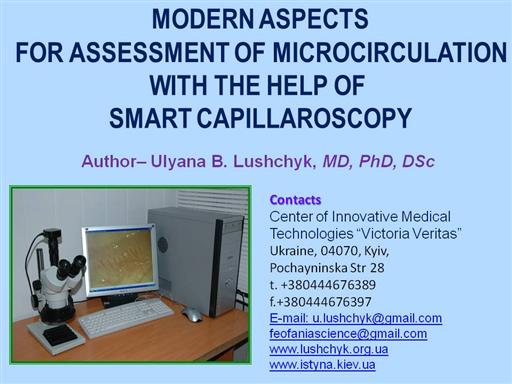 MODERN ASPECTS
FOR ASSESSMENT OF MICROCIRCULATION
WITH THE HELP OF
SMART CAPILLAROSCOPY

Author– Ulyana B. Lushchyk, MD, PhD, DSc

Contacts
Center of Innovative Medical Technologies “Victoria Veritas”
Ukraine, 04070, Kyiv,
Pochayninska Str 28
t. +380444676389
f.+380444676397
E-mail: u.lushchyk@gmail.com
feofaniascience@gmail.com
www.lushchyk.org.ua
www.istyna.kiev.ua